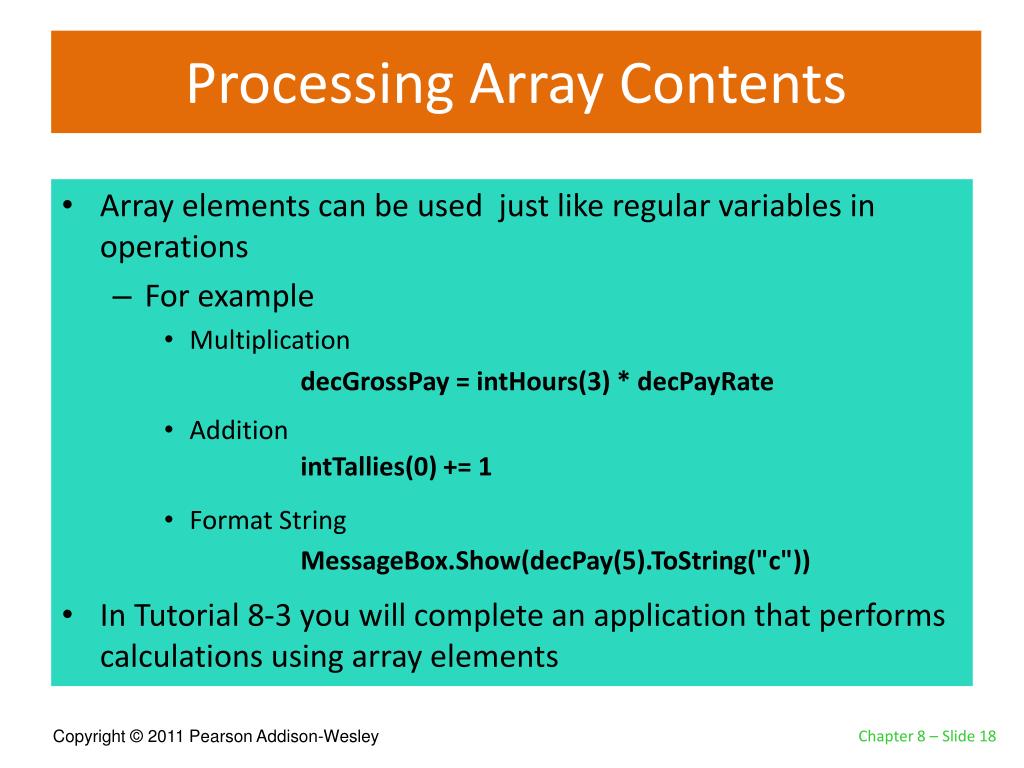 Processing Array Contents

• Array elements can be used just like regular variables in operations

– For example

• Multiplication

decGrossPay = intHours(3) * decPayRate

• Addition

intTallies(0) += 1

• Format String

MessageBox.Show(decPay(5).ToString("c"))

• In Tutorial 8-3 you will complete an application that performs calculations using array elements

Copyright © 2011 Pearson Addison-Wesley

Chapter 8 – Slide 18